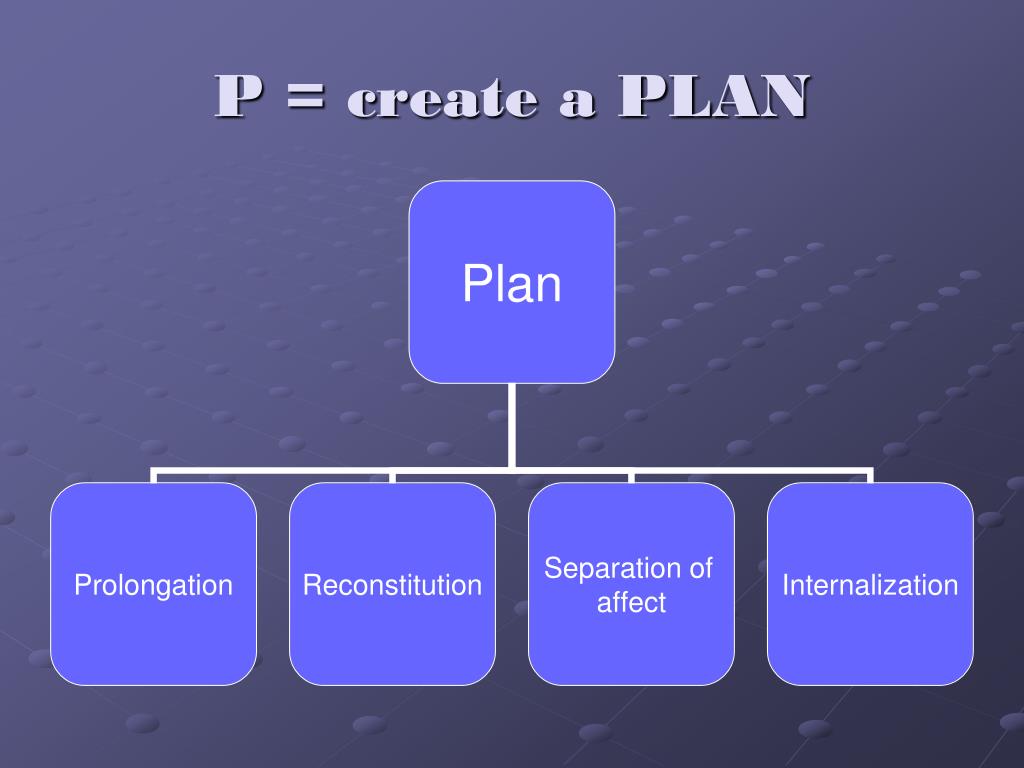 P = create a PLAN

Plan

Prolongation

Reconstitution

Separation of affect

Internalization